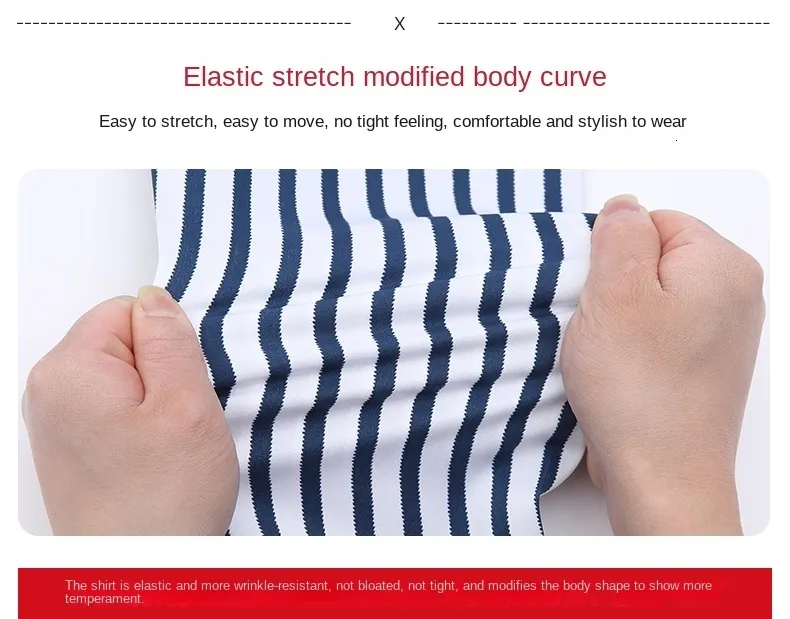 X

Elastic stretch modified body curve

Easy to stretch, easy to move, no tight feeling, comfortable and stylish to wear

The shirt is elastic and more wrinkle-resistant, not bloated, not tight, and modifies the body shape to show more temperament.